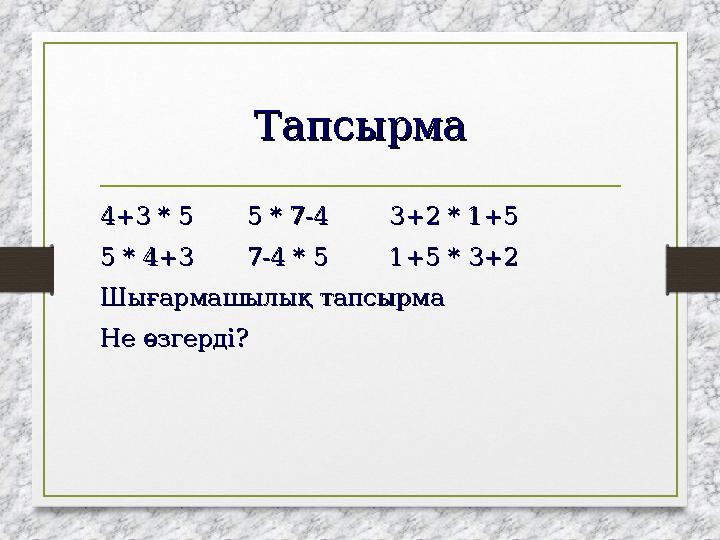 Тапсырма

4+3 * 5      5 * 7-4      3+2 * 1+5

5 * 4+3      7-4 * 5      1+5 * 3+2

Шығармашылық тапсырма

Не өзгерді?